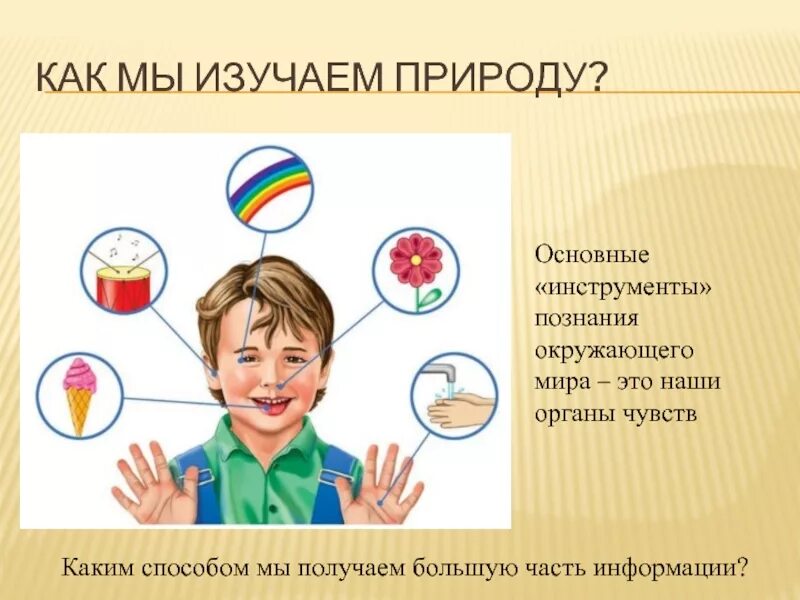 КАК МЫ ИЗУЧАЕМ ПРИРОДУ?

Основные «инструменты» познания окружающего мира – это наши органы чувств

Каким способом мы получаем большую часть информации?